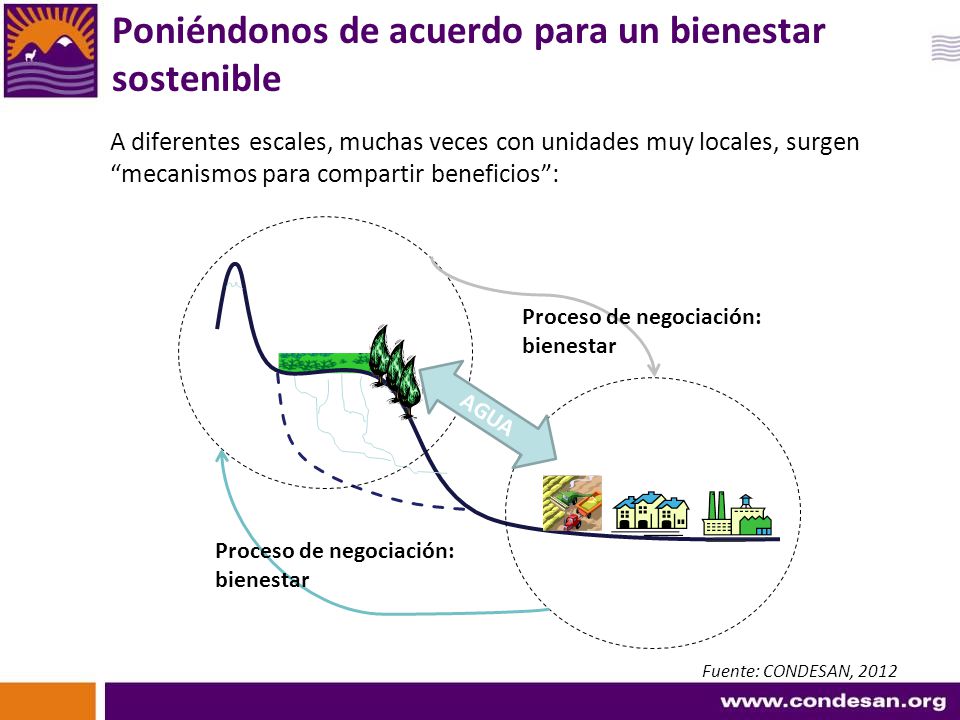 Poniéndonos de acuerdo para un bienestar sostenible

A diferentes escales, muchas veces con unidades muy locales, surgen “mecanismos para compartir beneficios”:

Proceso de negociación: bienestar

AGUA

Proceso de negociación: bienestar

Fuente: CONDESAN, 2012

www.condesan.org